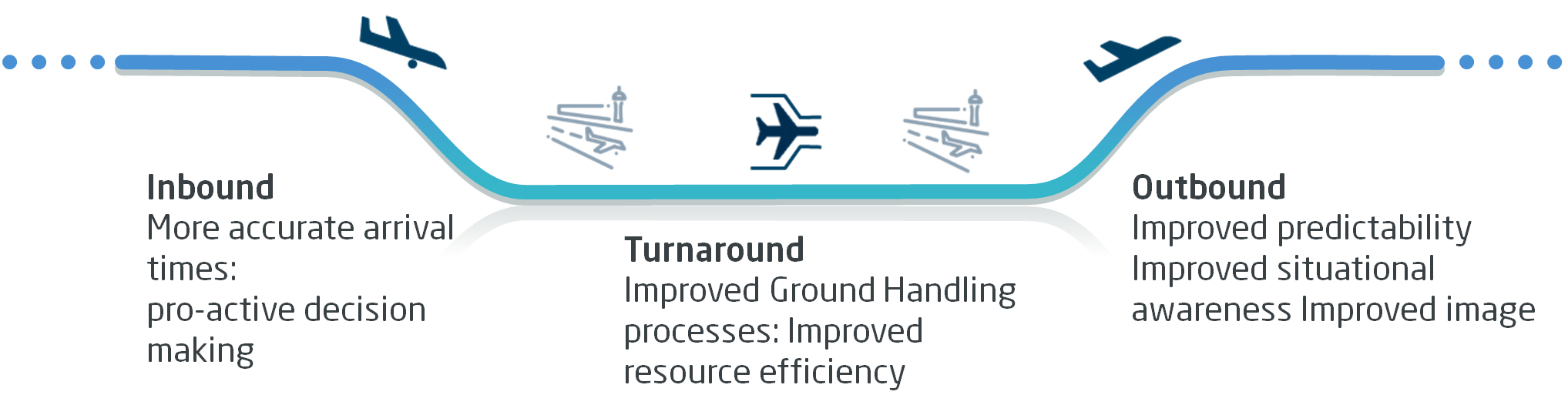 Inbound
More accurate arrival times: pro-active decision making

Turnaround
Improved Ground Handling processes: Improved resource efficiency

Outbound
Improved predictability Improved situational awareness Improved image